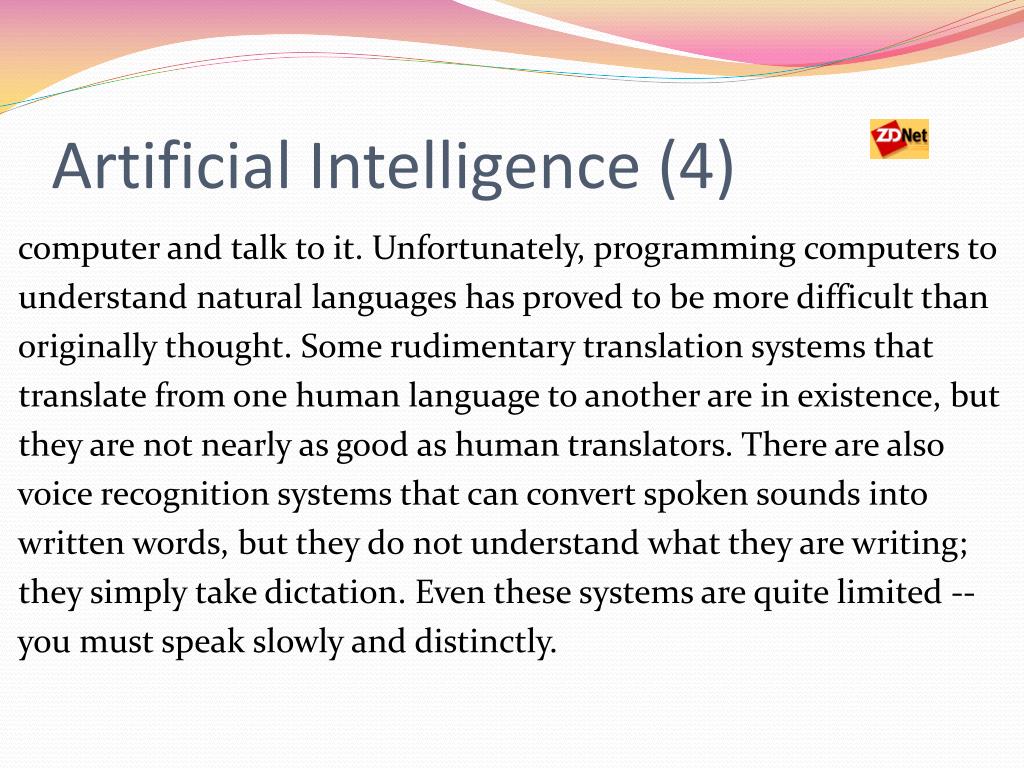 Artificial Intelligence (4)

ZDNet

computer and talk to it. Unfortunately, programming computers to understand natural languages has proved to be more difficult than originally thought. Some rudimentary translation systems that translate from one human language to another are in existence, but they are not nearly as good as human translators. There are also voice recognition systems that can convert spoken sounds into written words, but they do not understand what they are writing; they simply take dictation. Even these systems are quite limited -- you must speak slowly and distinctly.